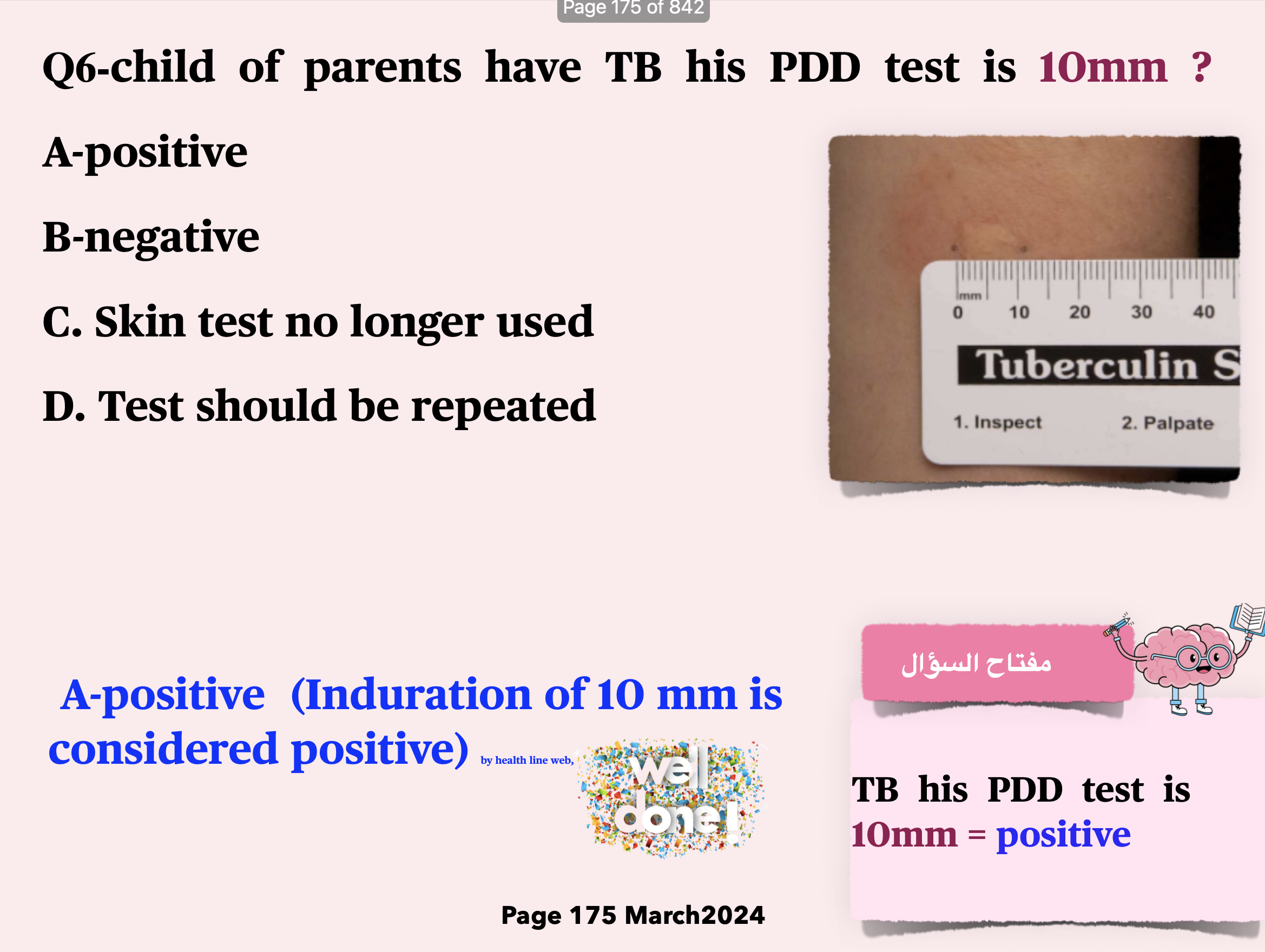 Page 175 of 842

Q6-child of parents have TB his PDD test is 10mm ?

A-positive

B-negative

C. Skin test no longer used

D. Test should be repeated

mm
0 10 20 30 40
Tuberculin S
1. Inspect 2. Palpate

A-positive (Induration of 10 mm is considered positive) by health line web,

well done!

مفتاح السؤال

TB his PDD test is 10mm = positive

Page 175 March2024